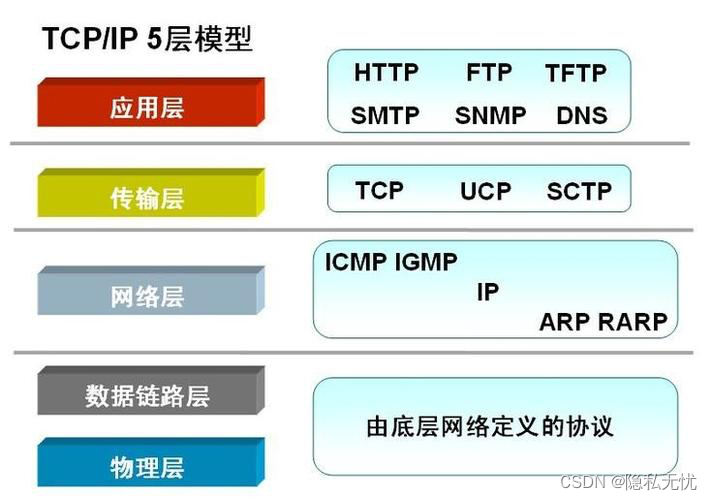 TCP/IP 5层模型

应用层

HTTP FTP TFTP
SMTP SNMP DNS

传输层

TCP UCP SCTP

网络层

ICMP IGMP
IP
ARP RARP

数据链路层

物理层

由底层网络定义的协议

CSDN @隐私无忧